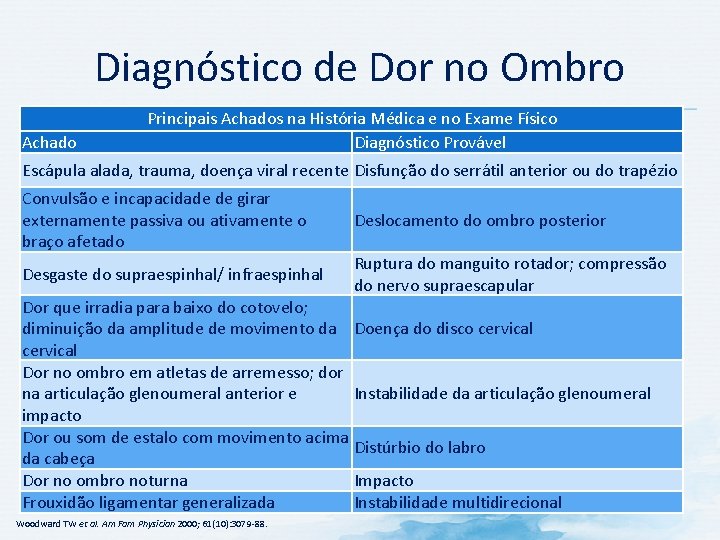 Diagnóstico de Dor no Ombro

Principais Achados na História Médica e no Exame Físico

| Achado | Diagnóstico Provável |
|---|---|
| Escápula alada, trauma, doença viral recente | Disfunção do serrátil anterior ou do trapézio |
| Convulsão e incapacidade de girar externamente passiva ou ativamente o braço afetado | Deslocamento do ombro posterior |
| Desgaste do supraespinhal/ infraespinhal | Ruptura do manguito rotador; compressão do nervo supraescapular |
| Dor que irradia para baixo do cotovelo; diminuição da amplitude de movimento da cervical | Doença do disco cervical |
| Dor no ombro em atletas de arremesso; dor na articulação glenoumeral anterior e impacto | Instabilidade da articulação glenoumeral |
| Dor ou som de estalo com movimento acima da cabeça | Distúrbio do labro |
| Dor no ombro noturna | Impacto |
| Frouxidão ligamentar generalizada | Instabilidade multidirecional |

Woodward TW et al. Am Fam Physician 2000; 61(10):3079-88.